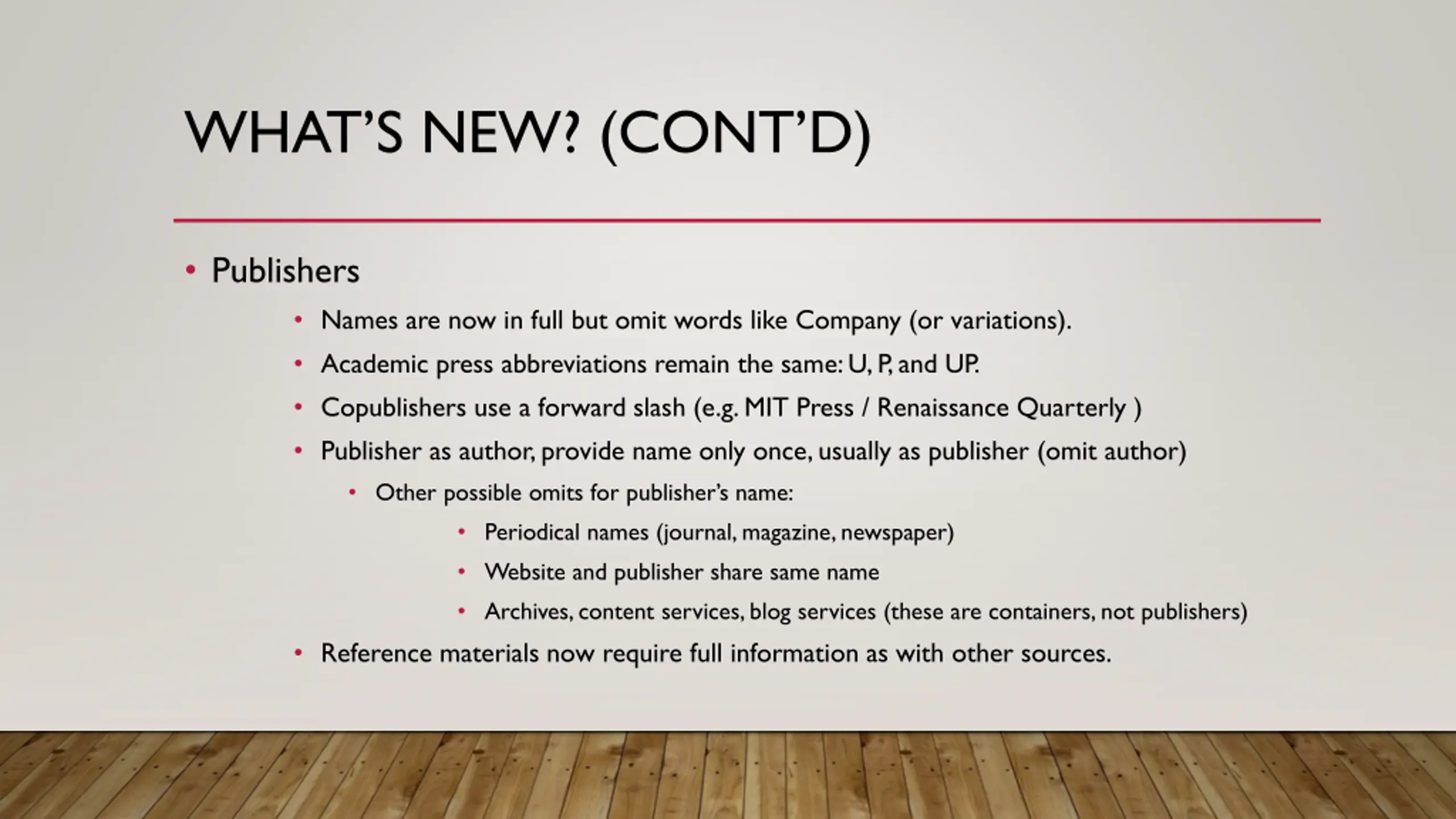 WHAT'S NEW? (CONT'D)

• Publishers
 • Names are now in full but omit words like Company (or variations).
 • Academic press abbreviations remain the same: U, P, and UP.
 • Copublishers use a forward slash (e.g. MIT Press / Renaissance Quarterly )
 • Publisher as author, provide name only once, usually as publisher (omit author)
 • Other possible omits for publisher's name:
 • Periodical names (journal, magazine, newspaper)
 • Website and publisher share same name
 • Archives, content services, blog services (these are containers, not publishers)
 • Reference materials now require full information as with other sources.